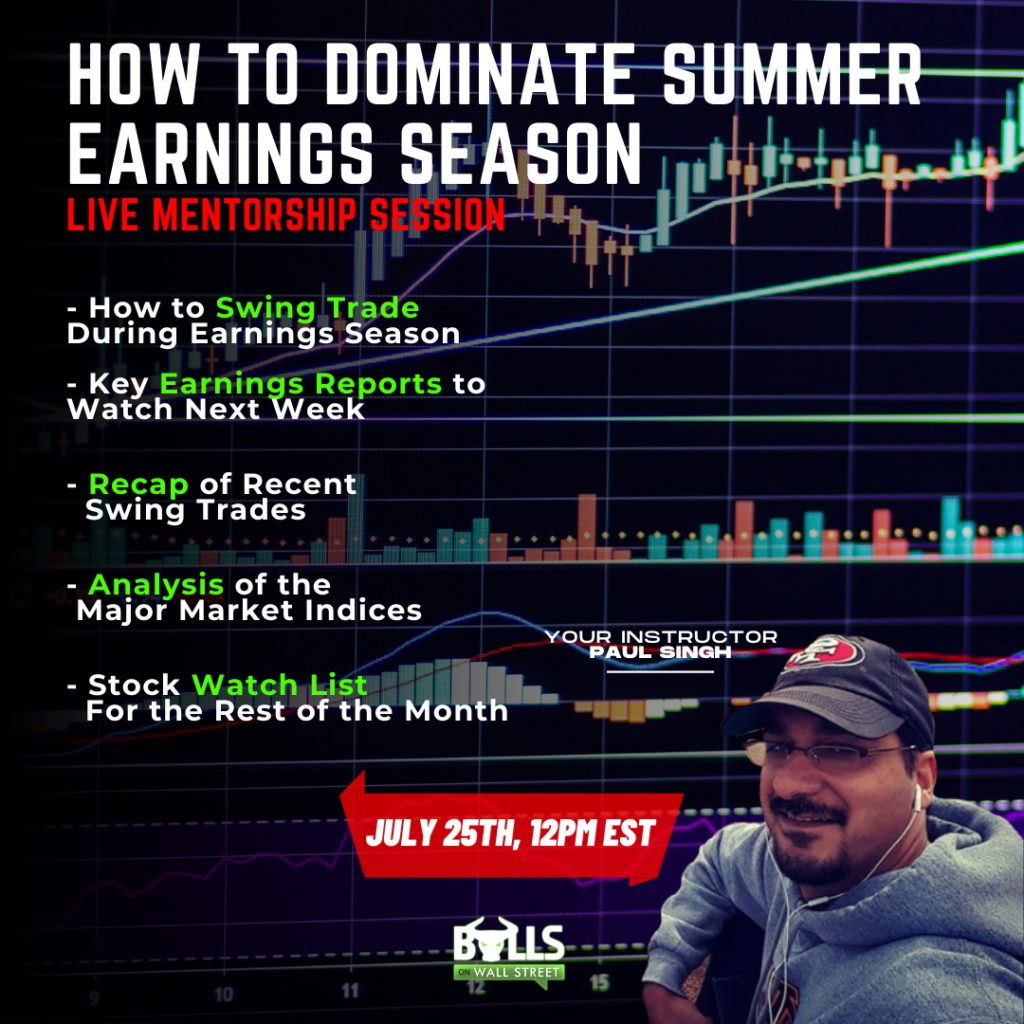 HOW TO DOMINATE SUMMER EARNINGS SEASON
LIVE MENTORSHIP SESSION

- How to Swing Trade During Earnings Season

- Key Earnings Reports to Watch Next Week

- Recap of Recent Swing Trades

- Analysis of the Major Market Indices

- Stock Watch List For the Rest of the Month

YOUR INSTRUCTOR
PAUL SINGH

JULY 25TH, 12PM EST

BULLS ON WALL STREET

9 10 11 12 15